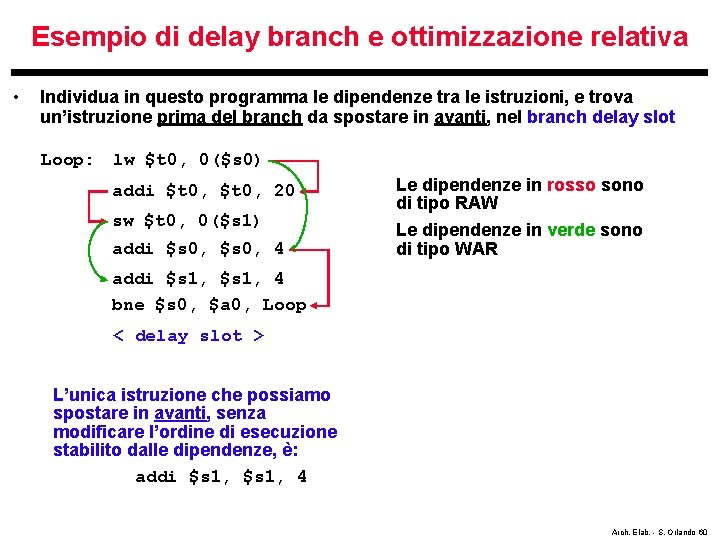 Esempio di delay branch e ottimizzazione relativa

• Individua in questo programma le dipendenze tra le istruzioni, e trova un'istruzione prima del branch da spostare in avanti, nel branch delay slot

Loop: lw \$t0, 0(\$s0)
addi \$t0, \$t0, 20
sw \$t0, 0(\$s1)
addi \$s0, \$s0, 4
addi \$s1, \$s1, 4
bne \$s0, \$a0, Loop
< delay slot >

Le dipendenze in rosso sono di tipo RAW

Le dipendenze in verde sono di tipo WAR

L'unica istruzione che possiamo spostare in avanti, senza modificare l'ordine di esecuzione stabilito dalle dipendenze, è:

addi \$s1, \$s1, 4

Arch. Elab. - S. Orlando 60